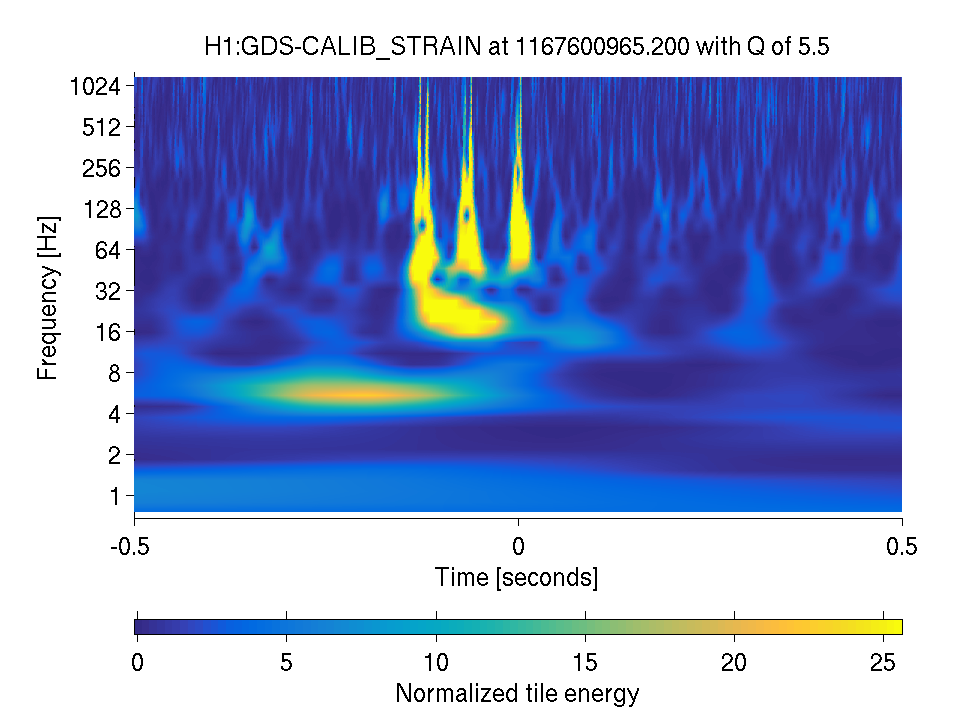 H1:GDS-CALIB_STRAIN at 1167600965.200 with Q of 5.5

Frequency [Hz]

1024
512
256
128
64
32
16
8
4
2
1

-0.5
0
0.5

Time [seconds]

0
5
10
15
20
25

Normalized tile energy